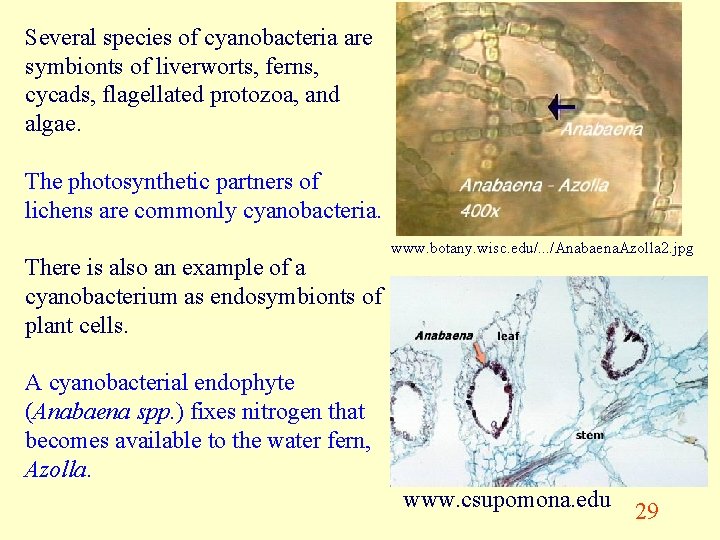 Several species of cyanobacteria are symbionts of liverworts, ferns, cycads, flagellated protozoa, and algae.

The photosynthetic partners of lichens are commonly cyanobacteria.

There is also an example of a cyanobacterium as endosymbionts of plant cells.

A cyanobacterial endophyte (Anabaena spp.) fixes nitrogen that becomes available to the water fern, Azolla.

Anabaena
Anabaena - Azolla
400x

www.botany.wisc.edu/.../AnabaenaAzolla2.jpg

Anabaena
leaf
stem

www.csupomona.edu

29